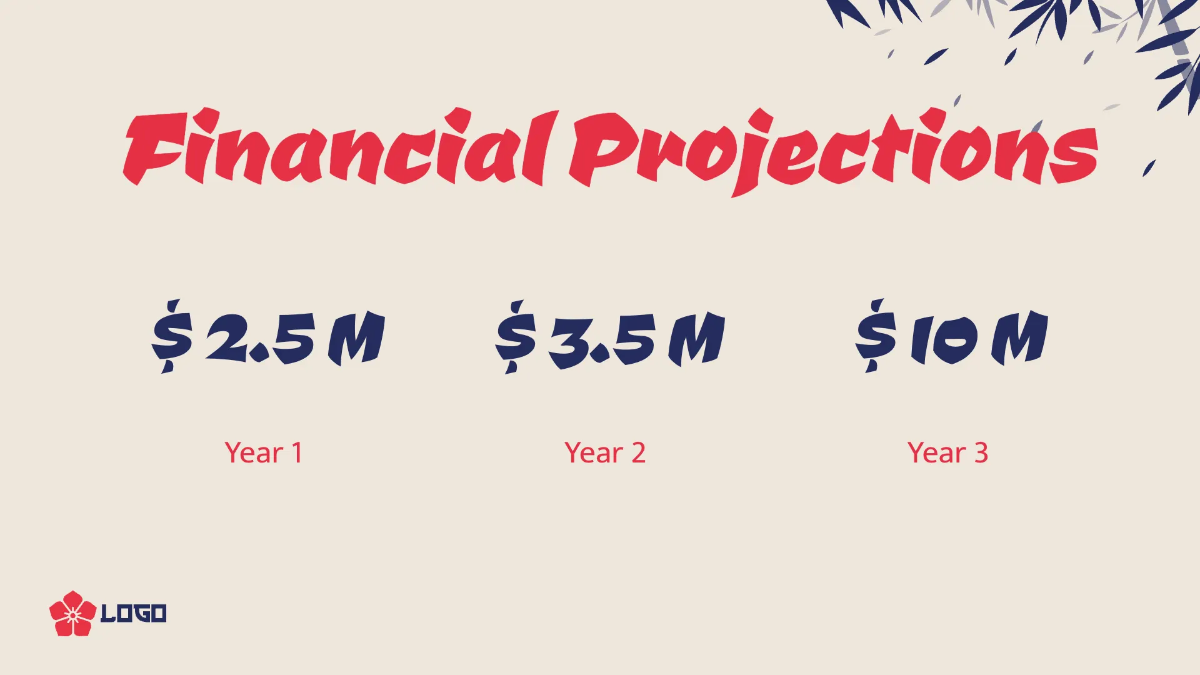 Financial Projections

$ 2.5 M

Year 1

$ 3.5 M

Year 2

$ 10 M

Year 3

LOGO